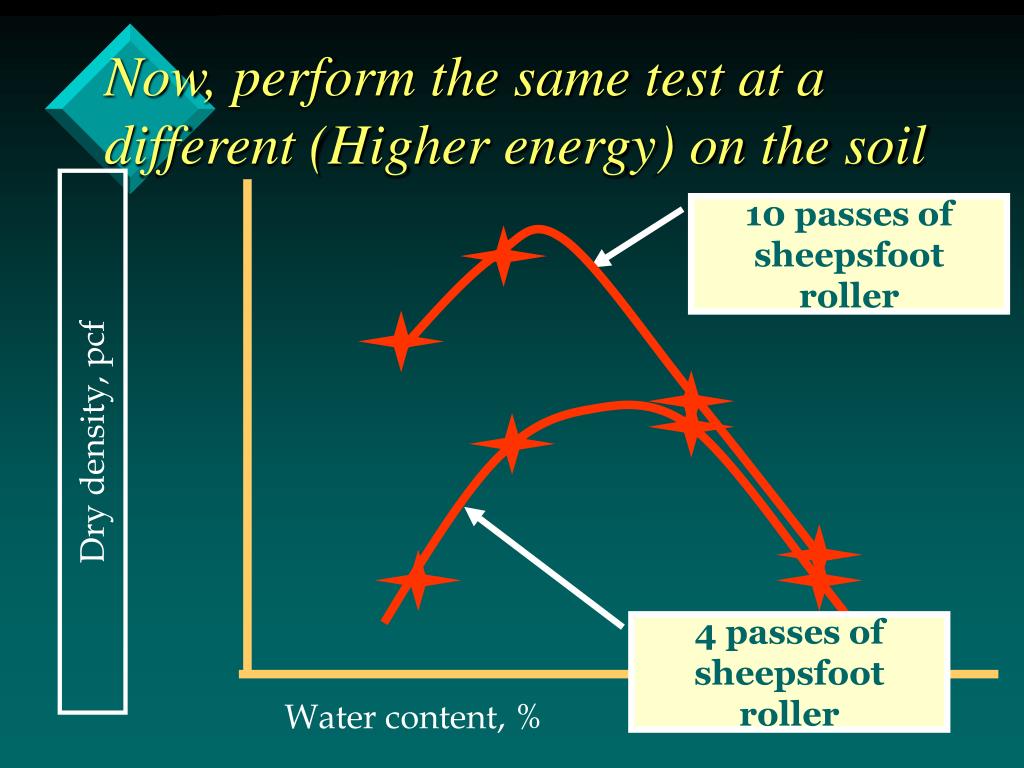 Now, perform the same test at a different (Higher energy) on the soil

Dry density, pcf

10 passes of sheepsfoot roller

4 passes of sheepsfoot roller

Water content, %